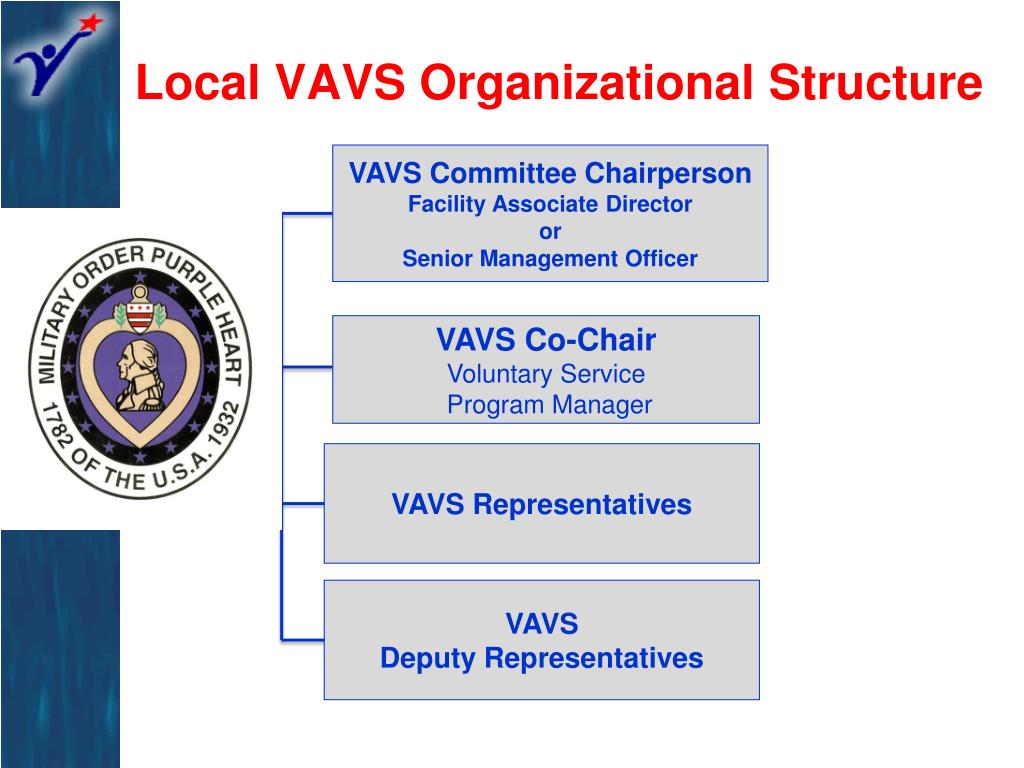 Local VAVS Organizational Structure

MILITARY ORDER PURPLE HEART 1782 OF THE U.S.A. 1932

VAVS Committee Chairperson
Facility Associate Director
or
Senior Management Officer

VAVS Co-Chair
Voluntary Service
Program Manager

VAVS Representatives

VAVS
Deputy Representatives